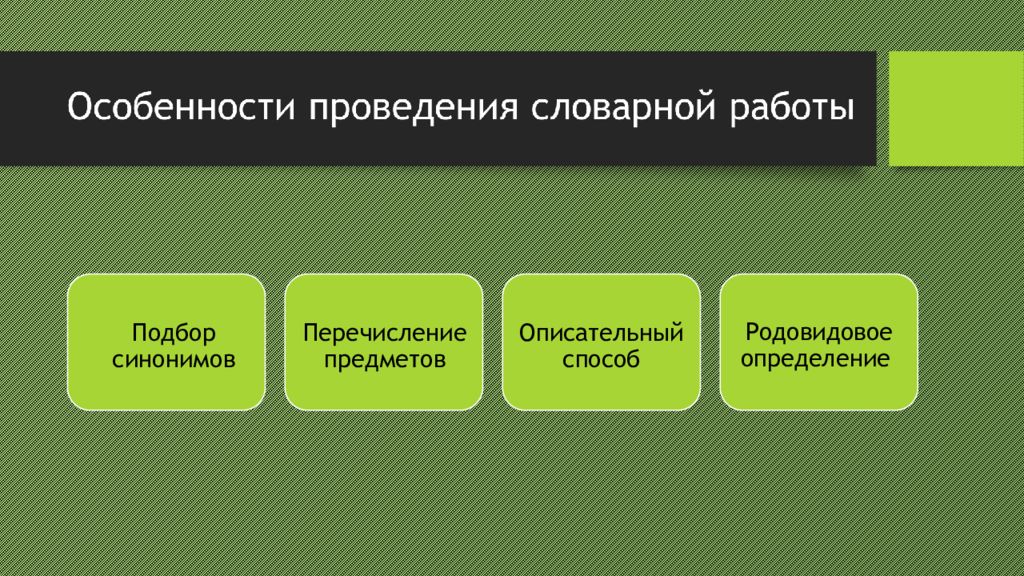 Особенности проведения словарной работы

Подбор синонимов

Перечисление предметов

Описательный способ

Родовидовое определение